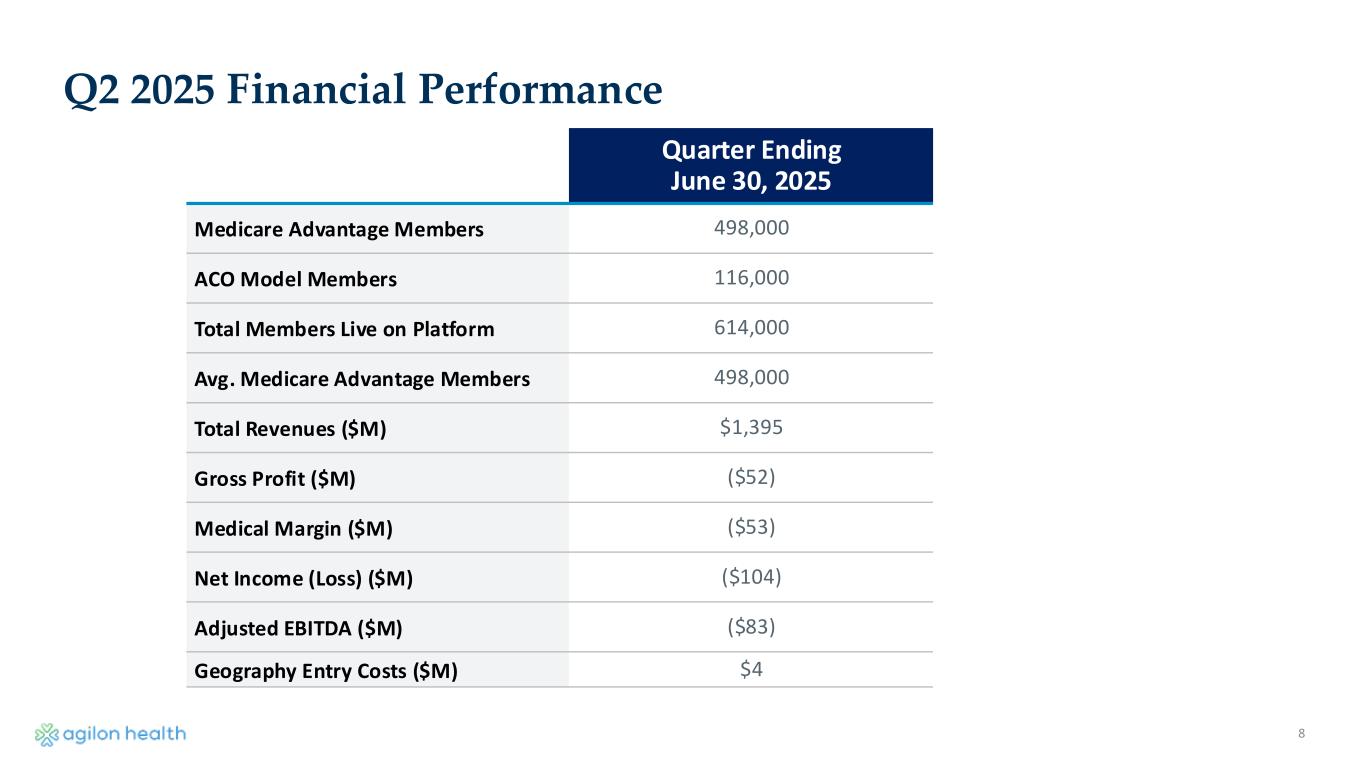 Q2 2025 Financial Performance

| | Quarter Ending June 30, 2025 |
|---|---|
| Medicare Advantage Members | 498,000 |
| ACO Model Members | 116,000 |
| Total Members Live on Platform | 614,000 |
| Avg. Medicare Advantage Members | 498,000 |
| Total Revenues (\$M) | \$1,395 |
| Gross Profit (\$M) | (\$52) |
| Medical Margin (\$M) | (\$53) |
| Net Income (Loss) (\$M) | (\$104) |
| Adjusted EBITDA (\$M) | (\$83) |
| Geography Entry Costs (\$M) | \$4 |

agilon health

8